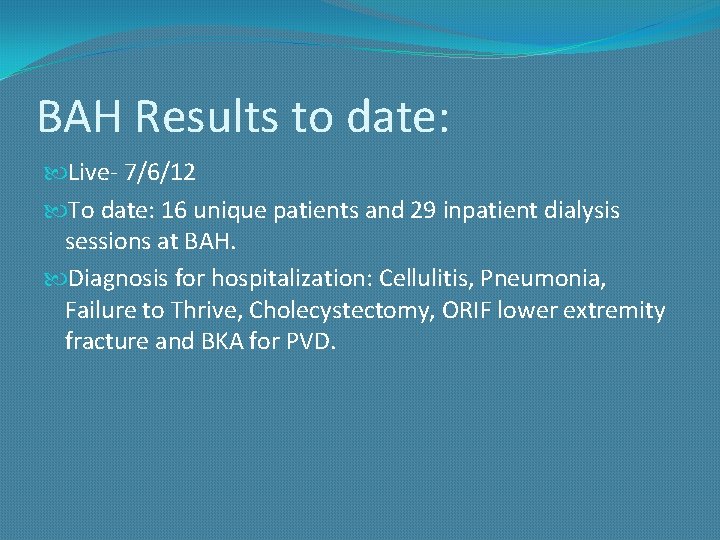 BAH Results to date:

Live- 7/6/12

To date: 16 unique patients and 29 inpatient dialysis sessions at BAH.

Diagnosis for hospitalization: Cellulitis, Pneumonia, Failure to Thrive, Cholecystectomy, ORIF lower extremity fracture and BKA for PVD.